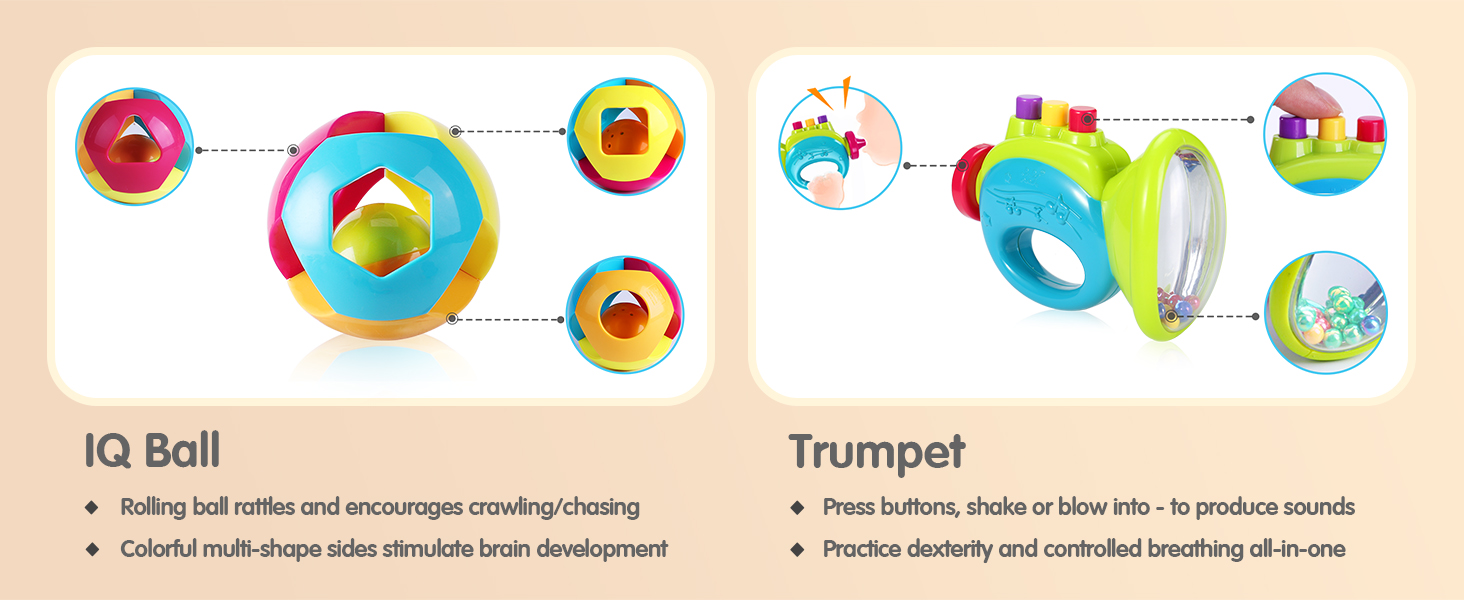 IQ Ball

◆ Rolling ball rattles and encourages crawling/chasing

◆ Colorful multi-shape sides stimulate brain development

Trumpet

◆ Press buttons, shake or blow into - to produce sounds

◆ Practice dexterity and controlled breathing all-in-one